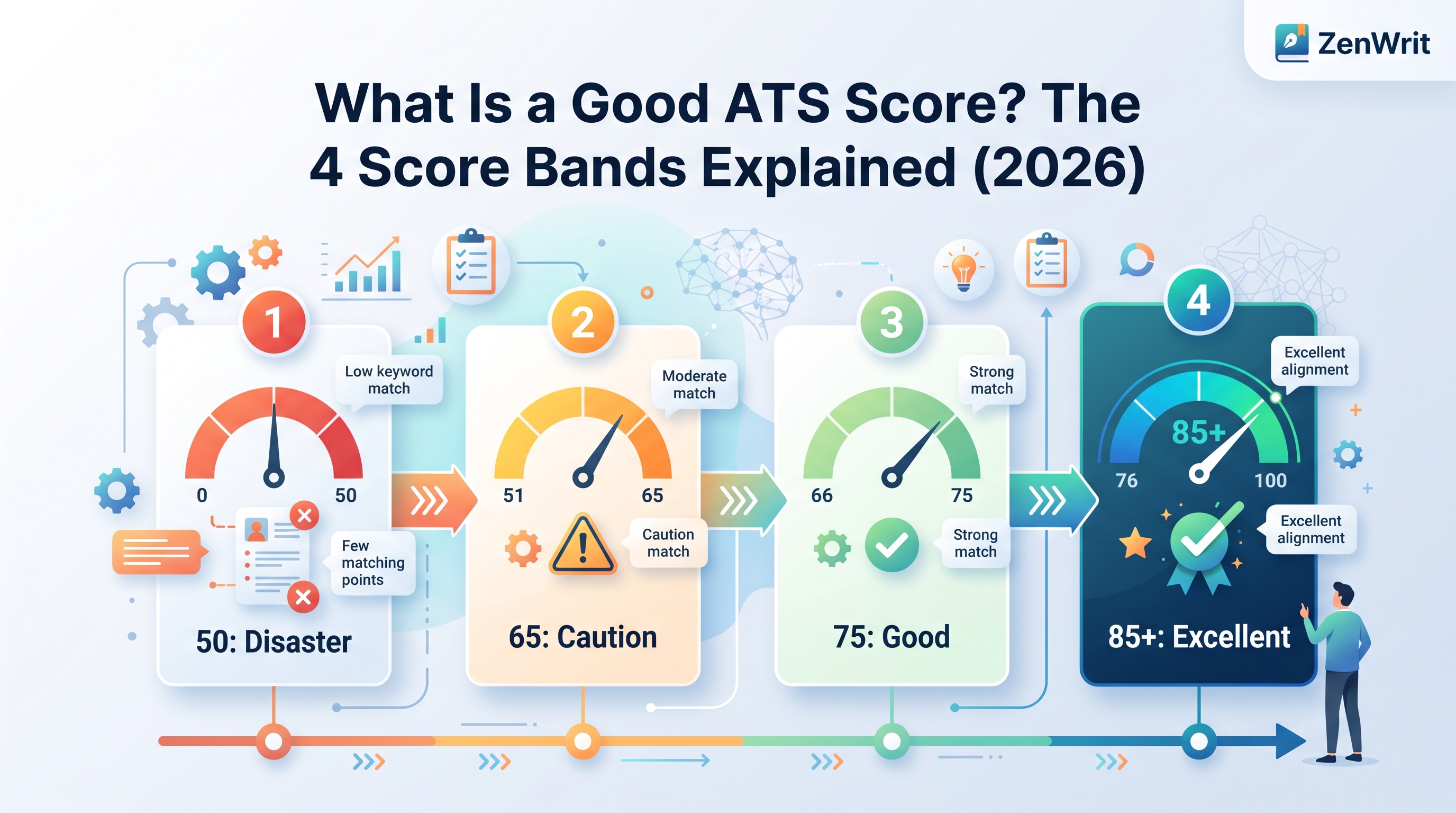 ZenWrit

What Is a Good ATS Score? The 4 Score Bands Explained (2026)

1

Low keyword match

0 50

Few matching points

50: Disaster

2

Moderate match

51 65

Caution match

65: Caution

3

Strong match

66 75

Strong match

75: Good

4

Excellent alignment

85+

76 100

Excellent alignment

85+: Excellent